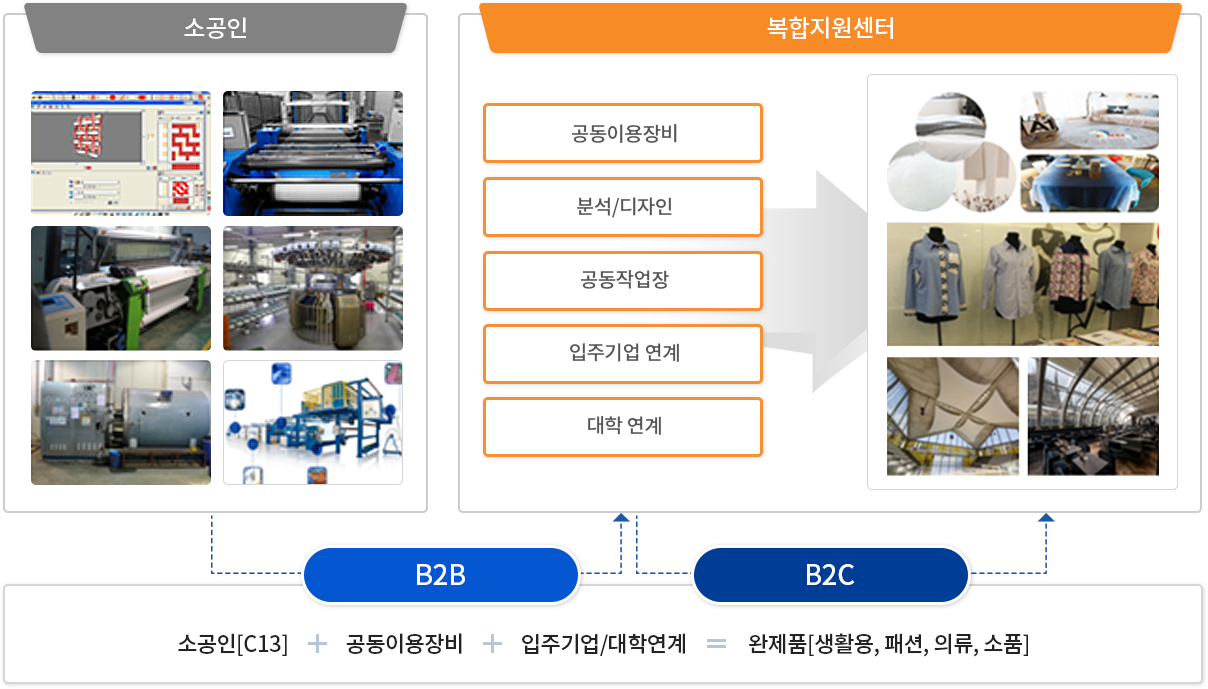 소공인

복합지원센터

공동이용장비

분석/디자인

공동작업장

입주기업 연계

대학 연계

B2B

B2C

소공인[C13] + 공동이용장비 + 입주기업/대학연계 = 완제품[생활용, 패션, 의류, 소품]